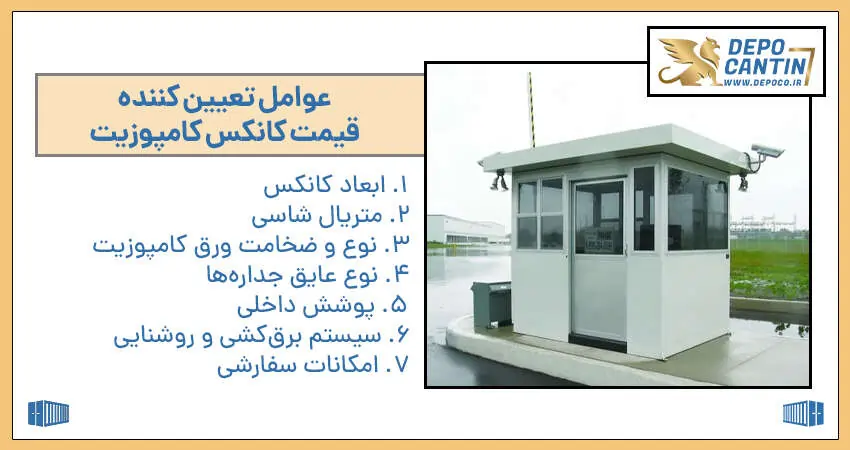 DEPO CANTIN
WWW.DEPOCO.IR

عوامل تعیین کننده قیمت کانکس کامپوزیت

۱. ابعاد کانکس
۲. متریال شاسی
۳. نوع و ضخامت ورق کامپوزیت
۴. نوع عایق جداره‌ها
۵. پوشش داخلی
۶. سیستم برق‌کشی و روشنایی
۷. امکانات سفارشی